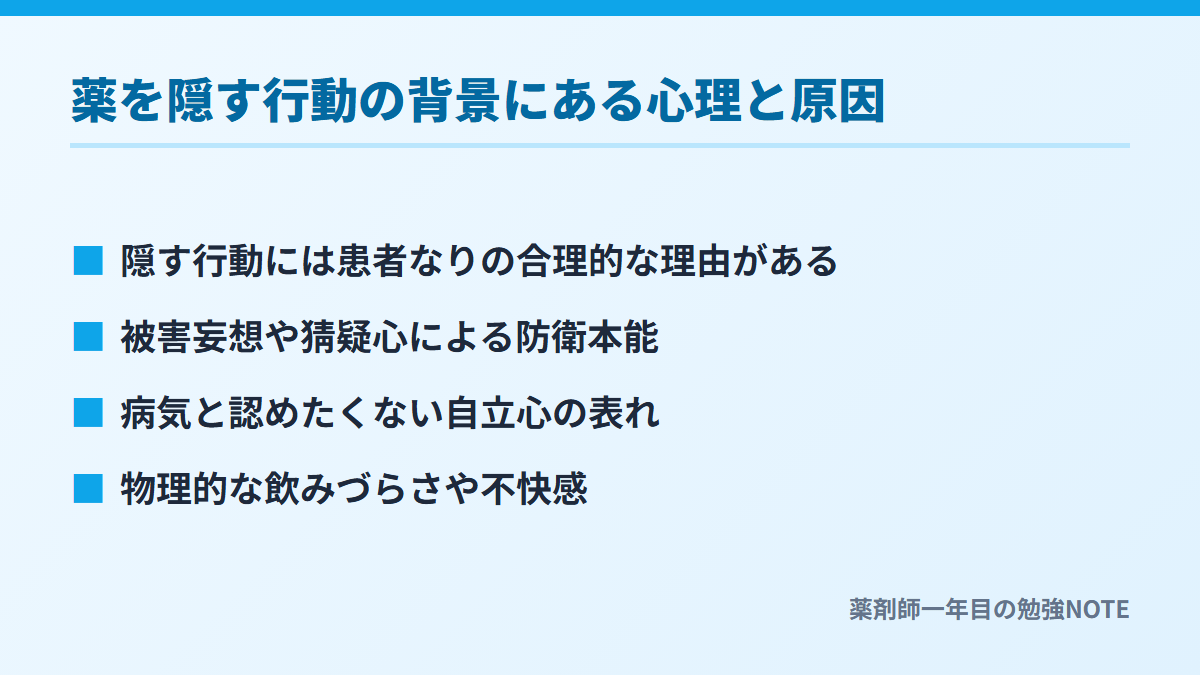 薬を隠す行動の背景にある心理と原因

■ 隠す行動には患者なりの合理的な理由がある

■ 被害妄想や猜疑心による防衛本能

■ 病気と認めたくない自立心の表れ

■ 物理的な飲みづらさや不快感

薬剤師一年目の勉強NOTE